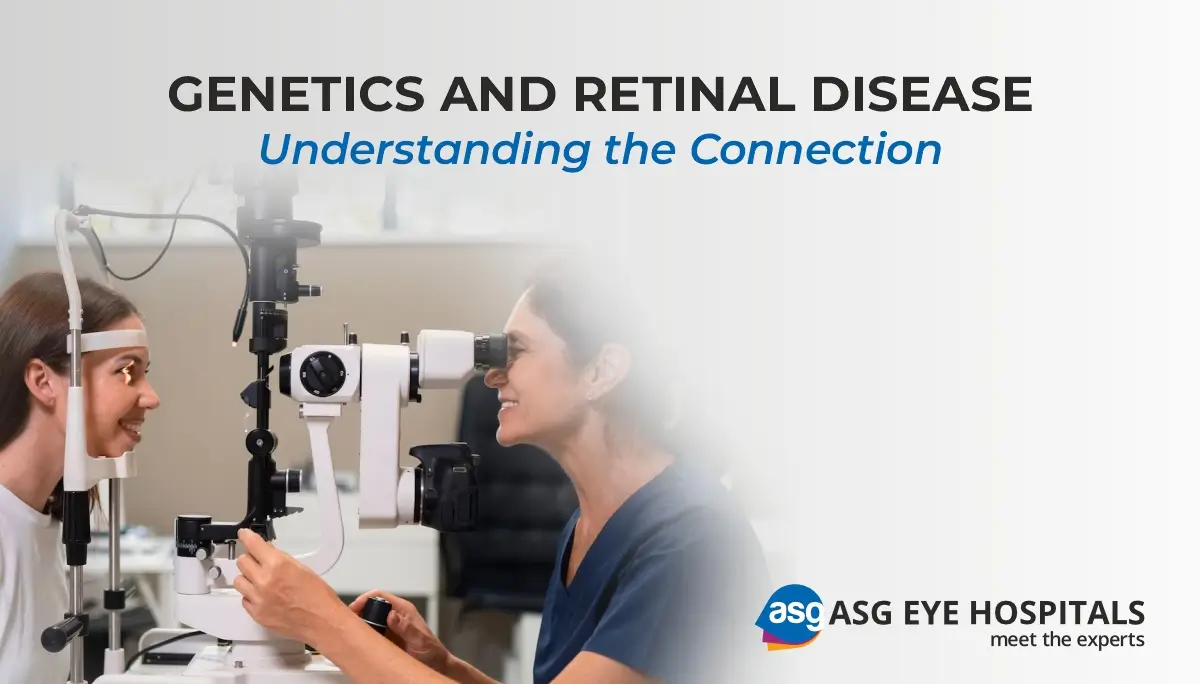 GENETICS AND RETINAL DISEASE
Understanding the Connection

asg ASG EYE HOSPITALS
meet the experts